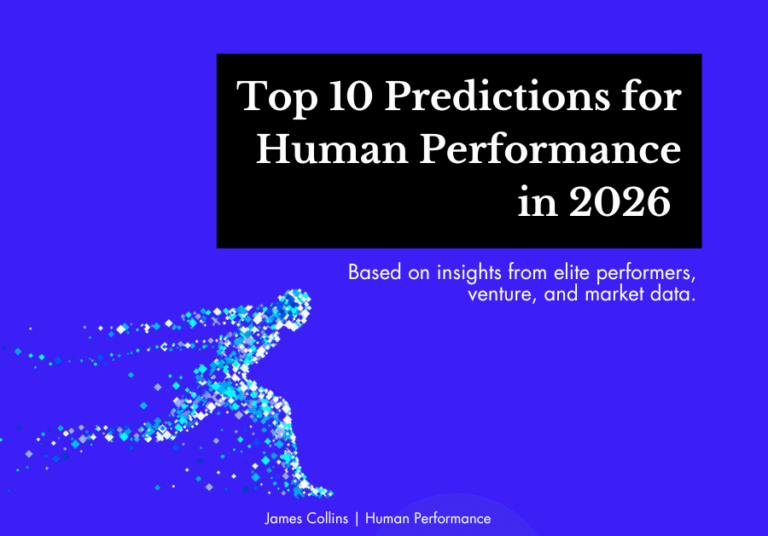 Top 10 Predictions for Human Performance in 2026

Based on insights from elite performers, venture, and market data.

James Collins | Human Performance